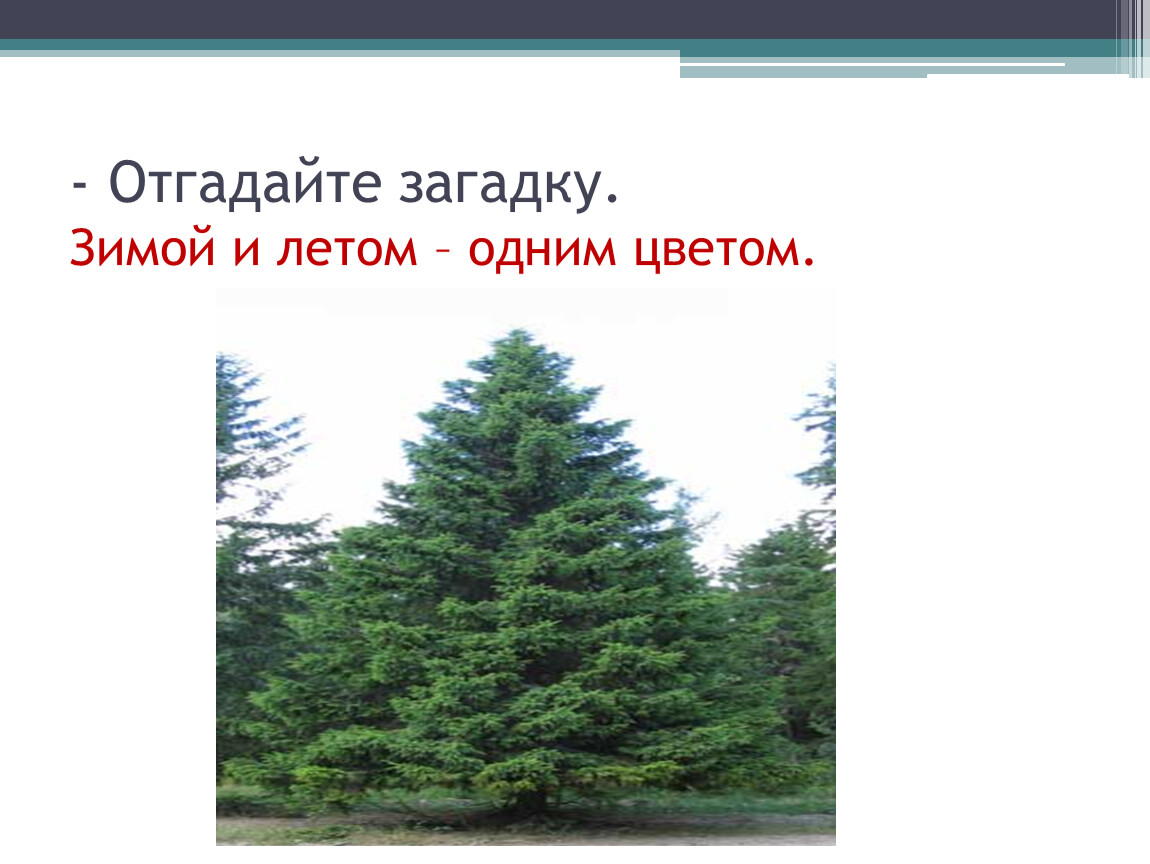 - Отгадайте загадку.
Зимой и летом – одним цветом.